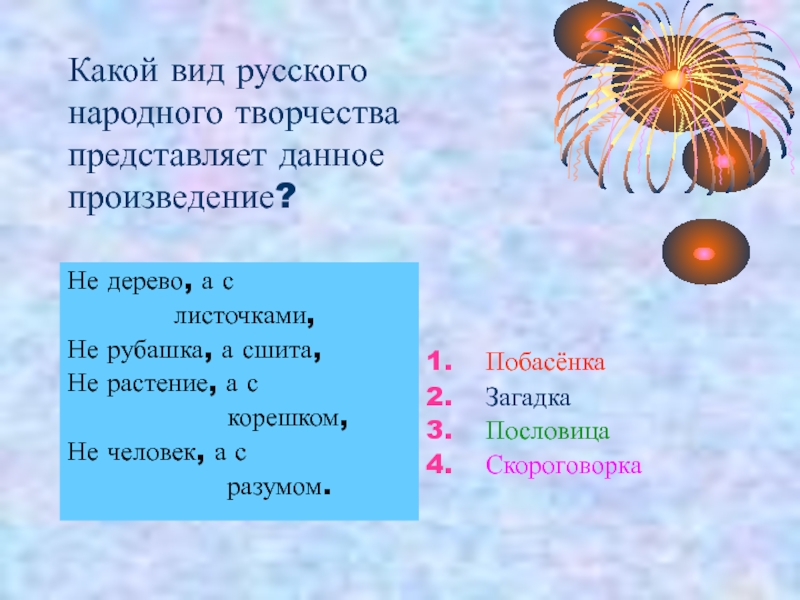 Какой вид русского народного творчества представляет данное произведение?

Не дерево, а с листочками,
Не рубашка, а сшита,
Не растение, а с корешком,
Не человек, а с разумом.

1. Побасёнка
2. Загадка
3. Пословица
4. Скороговорка